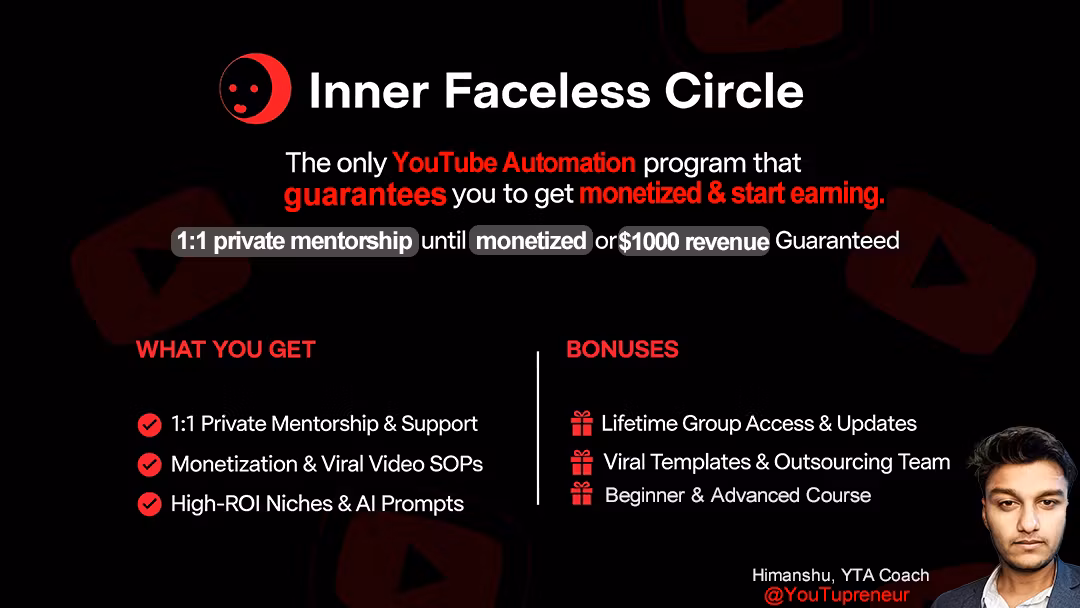 Inner Faceless Circle

The only YouTube Automation program that guarantees you to get monetized & start earning.

1:1 private mentorship until monetized or $1000 revenue Guaranteed

WHAT YOU GET

1:1 Private Mentorship & Support
Monetization & Viral Video SOPs
High-ROI Niches & AI Prompts

BONUSES

Lifetime Group Access & Updates
Viral Templates & Outsourcing Team
Beginner & Advanced Course

Himanshu, YTA Coach
@YouTupreneur